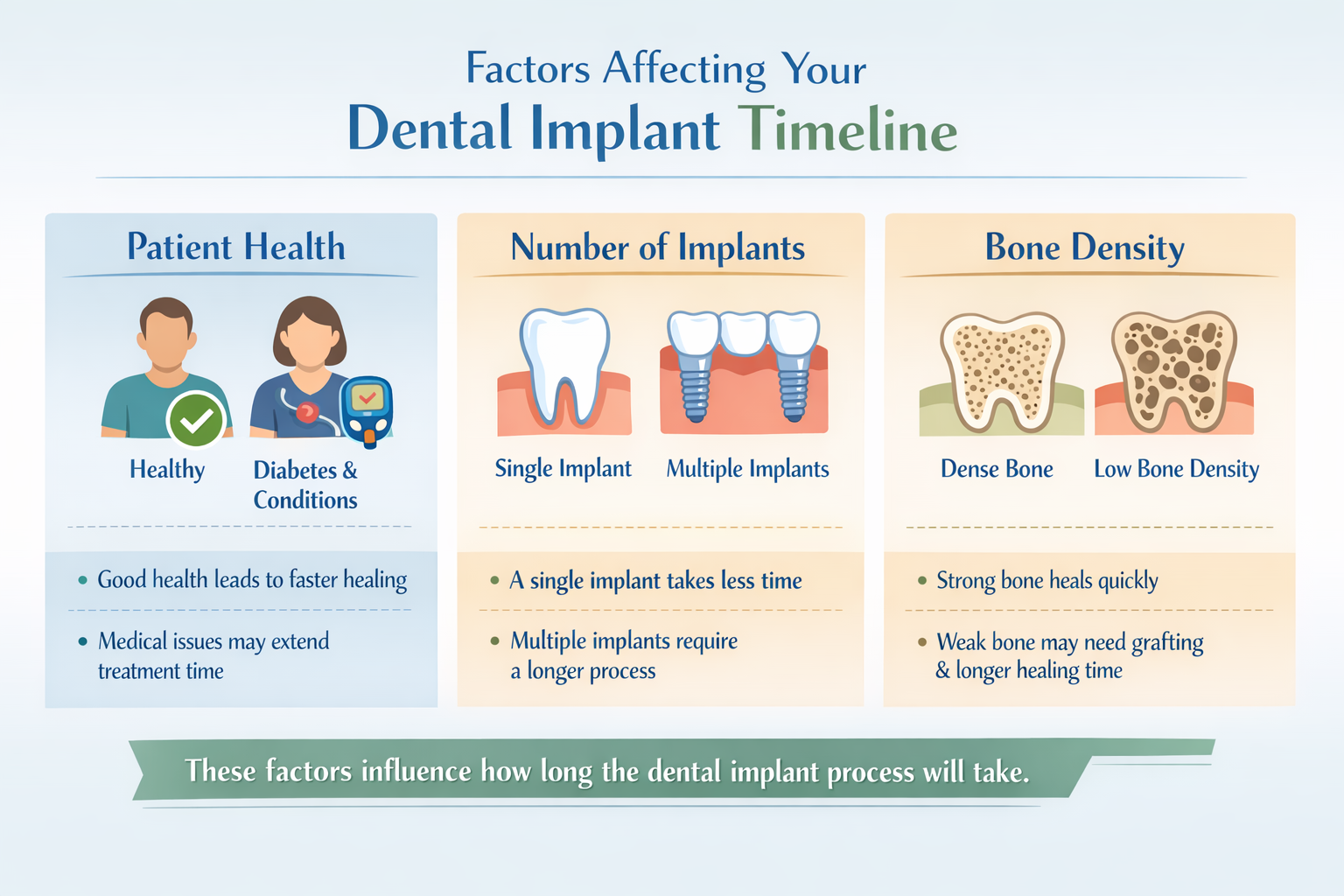 Factors Affecting Your
Dental Implant Timeline

Patient Health

Healthy

Diabetes & Conditions

• Good health leads to faster healing

• Medical issues may extend treatment time

Number of Implants

Single Implant

Multiple Implants

• A single implant takes less time

• Multiple implants require a longer process

Bone Density

Dense Bone

Low Bone Density

• Strong bone heals quickly

• Weak bone may need grafting & longer healing time

These factors influence how long the dental implant process will take.